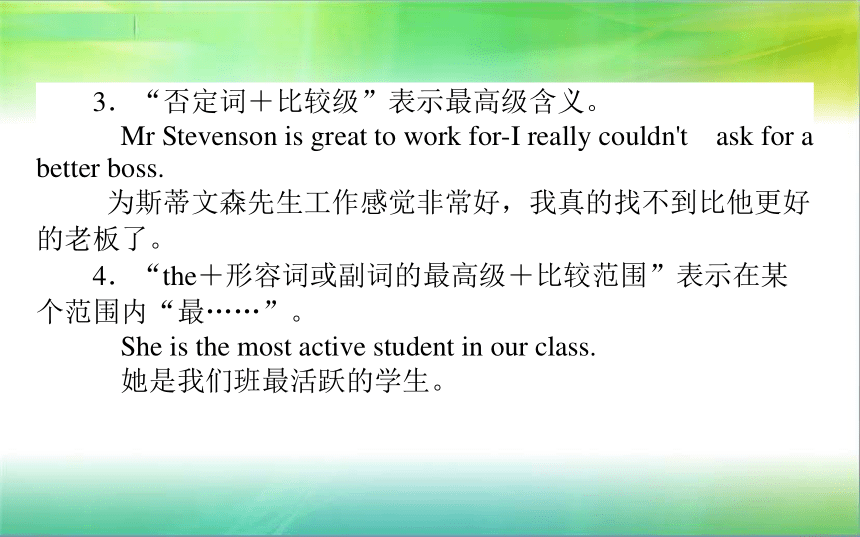 3．“否定词＋比较级”表示最高级含义。

Mr Stevenson is great to work for-I really couldn't ask for a better boss.

为斯蒂文森先生工作感觉非常好，我真的找不到比他更好的老板了。

4．“the＋形容词或副词的最高级＋比较范围”表示在某个范围内“最……”。

She is the most active student in our class.

她是我们班最活跃的学生。